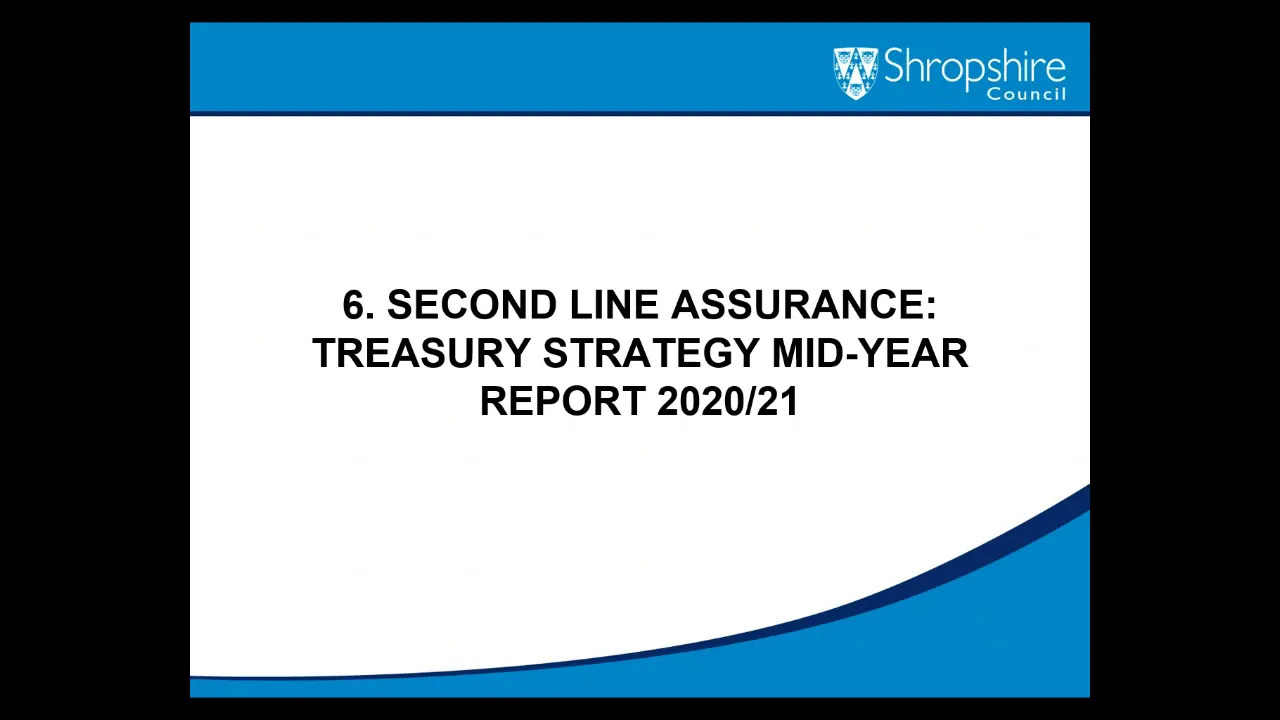 Shropshire Council

6. SECOND LINE ASSURANCE: TREASURY STRATEGY MID-YEAR REPORT 2020/21